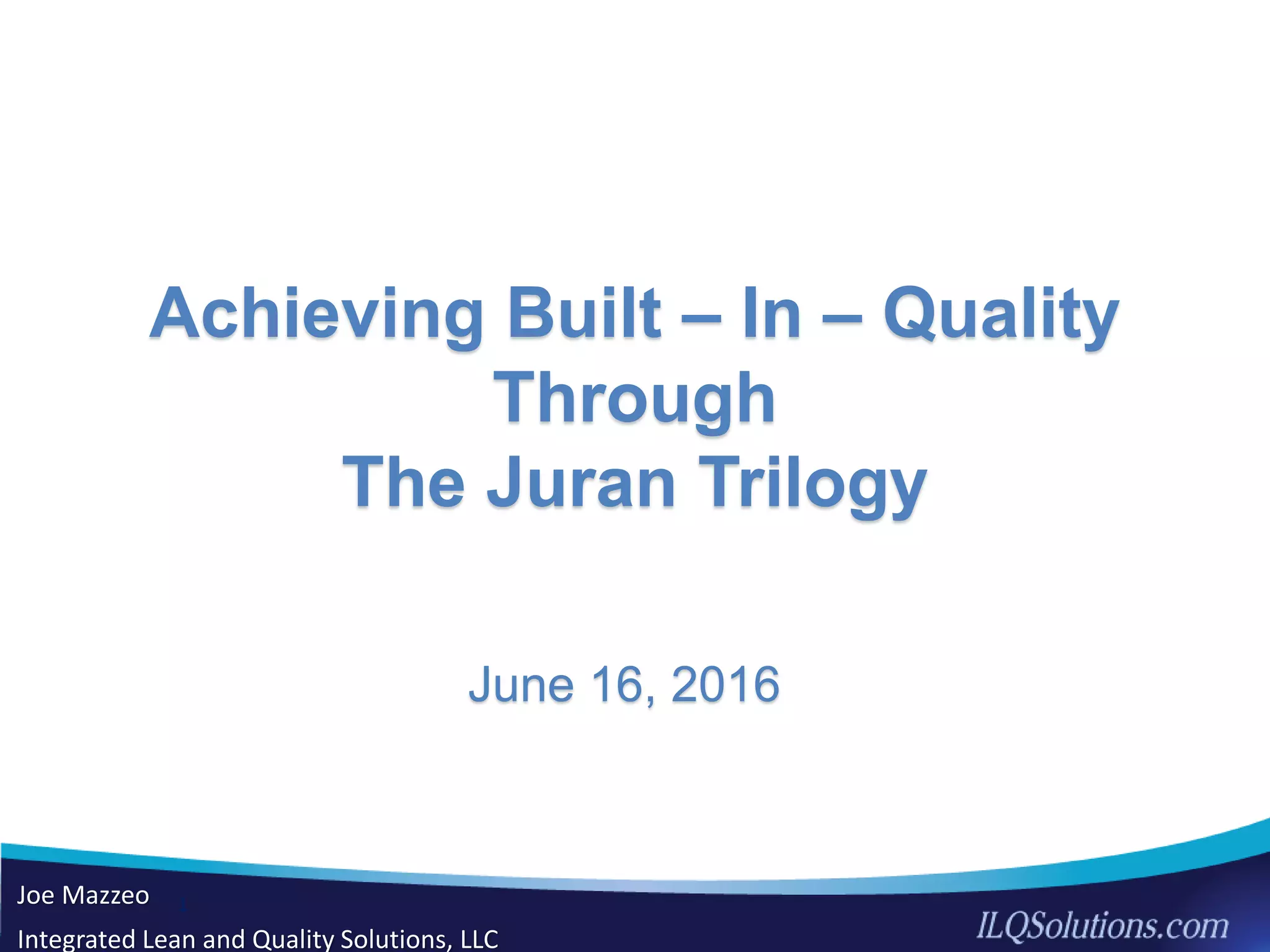 Achieving Built – In – Quality
Through
The Juran Trilogy

June 16, 2016

Joe Mazzeo

Integrated Lean and Quality Solutions, LLC

ILQSolutions.com